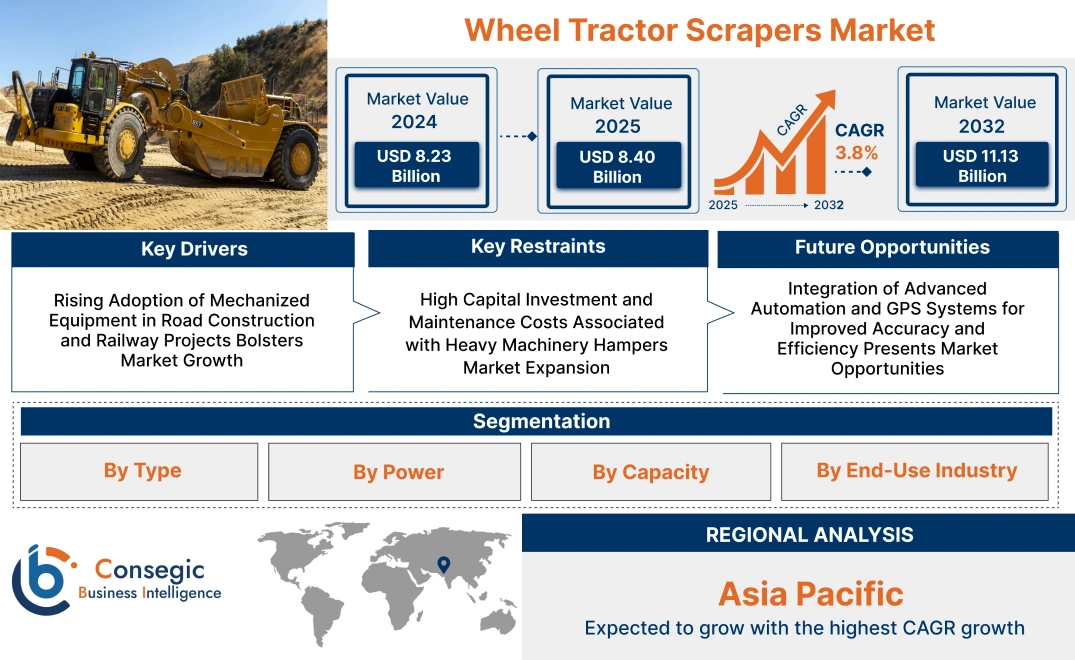 Wheel Tractor Scrapers Market

Market Value 2024
USD 8.23 Billion

Market Value 2025
USD 8.40 Billion

CAGR
2025 2032

CAGR 3.8%

Market Value 2032
USD 11.13 Billion

Key Drivers
Rising Adoption of Mechanized Equipment in Road Construction and Railway Projects Bolsters Market Growth

Key Restraints
High Capital Investment and Maintenance Costs Associated with Heavy Machinery Hampers Market Expansion

Future Opportunities
Integration of Advanced Automation and GPS Systems for Improved Accuracy and Efficiency Presents Market Opportunities

Segmentation
By Type
By Power
By Capacity
By End-Use Industry

Consegic
Business Intelligence

REGIONAL ANALYSIS
Asia Pacific
Expected to grow with the highest CAGR growth